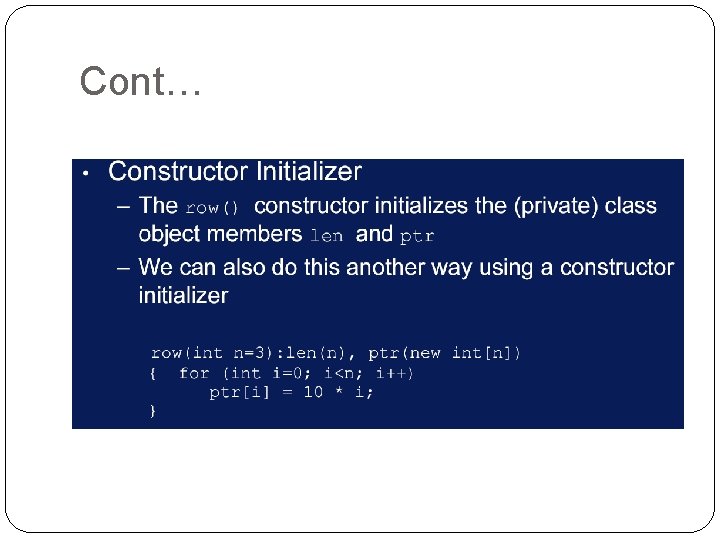 Cont…

• Constructor Initializer

– The row() constructor initializes the (private) class object members len and ptr

– We can also do this another way using a constructor initializer

row(int n=3):len(n), ptr(new int[n])
{   for (int i=0; i<n; i++)
        ptr[i] = 10 * i;
}